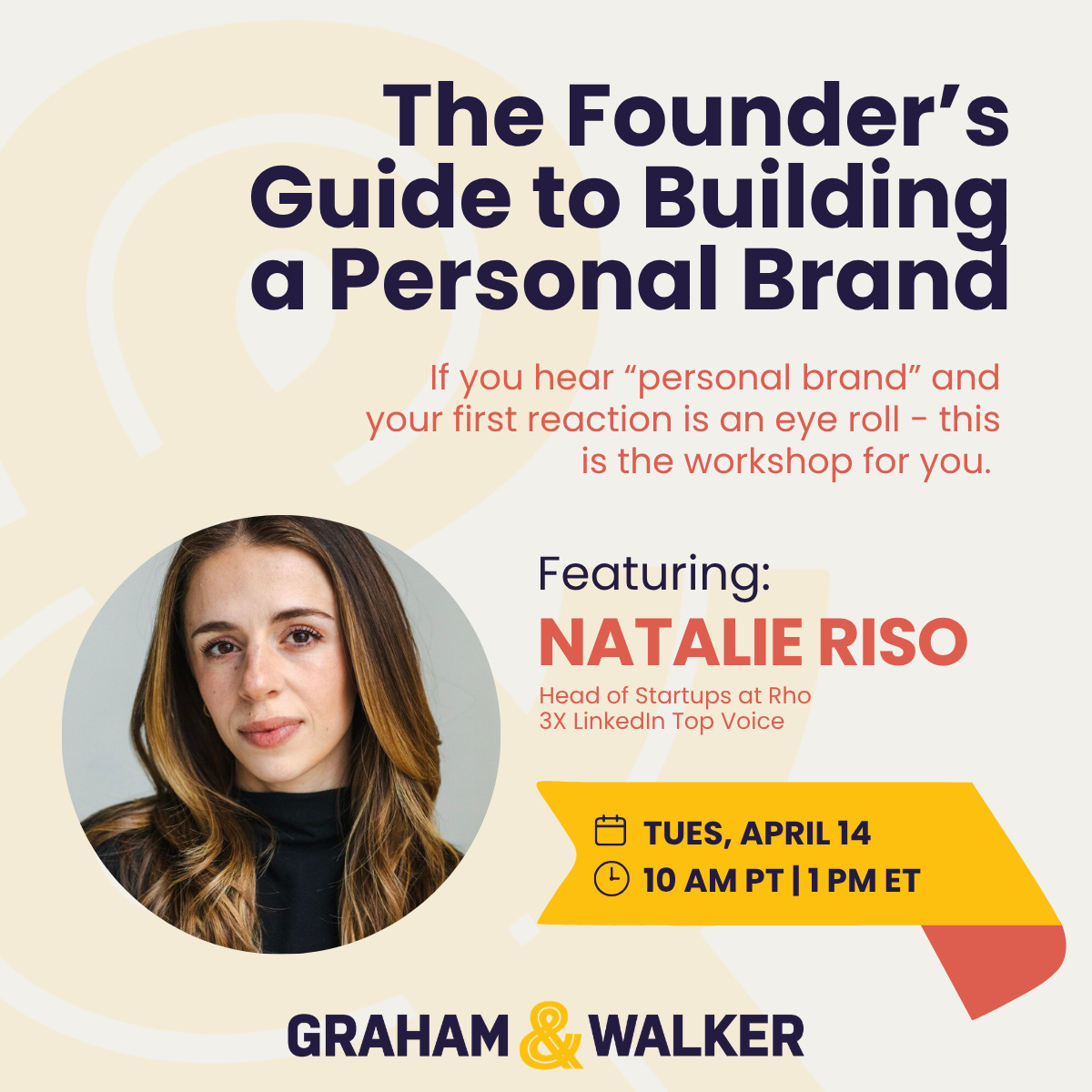 The Founder's Guide to Building a Personal Brand

If you hear "personal brand" and your first reaction is an eye roll - this is the workshop for you.

Featuring:
NATALIE RISO
Head of Startups at Rho
3X LinkedIn Top Voice

TUES, APRIL 14
10 AM PT | 1 PM ET

GRAHAM & WALKER